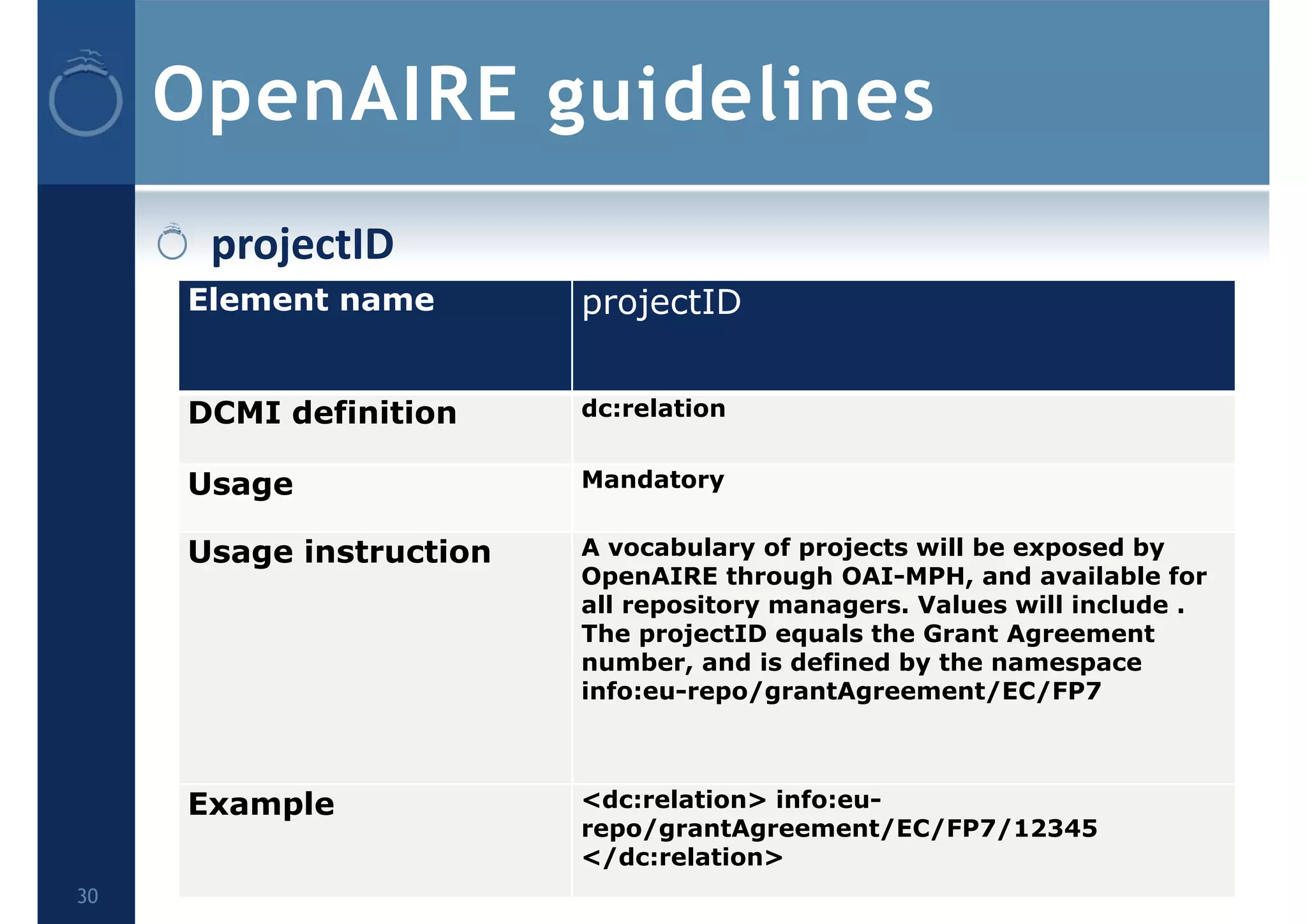 OpenAIRE guidelines

projectID

| Element name | projectID |
|---|---|
| DCMI definition | dc:relation |
| Usage | Mandatory |
| Usage instruction | A vocabulary of projects will be exposed by OpenAIRE through OAI-MPH, and available for all repository managers. Values will include . The projectID equals the Grant Agreement number, and is defined by the namespace info:eu-repo/grantAgreement/EC/FP7 |
| Example | <dc:relation> info:eu-repo/grantAgreement/EC/FP7/12345 </dc:relation> |

30